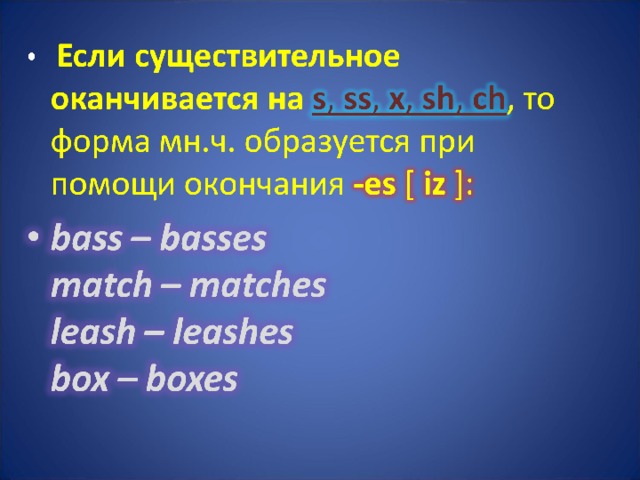 • Если существительное оканчивается на s, ss, x, sh, ch, то форма мн.ч. образуется при помощи окончания -es [ iz ]:

• bass – basses
match – matches
leash – leashes
box – boxes